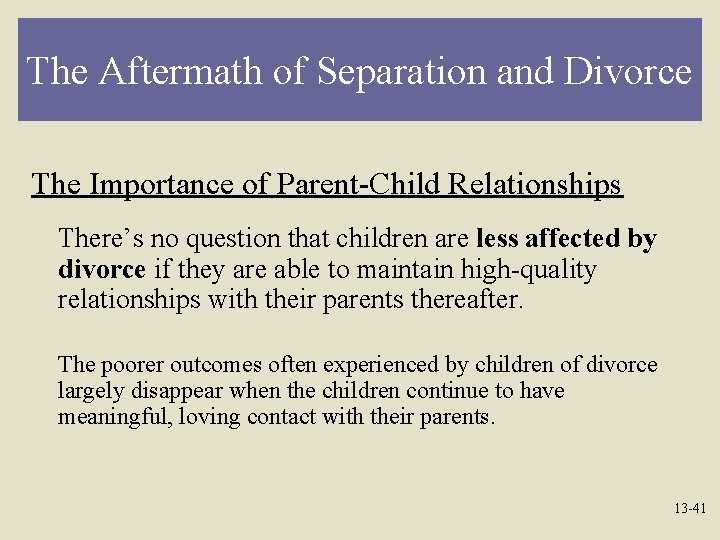 The Aftermath of Separation and Divorce

The Importance of Parent-Child Relationships

There’s no question that children are less affected by divorce if they are able to maintain high-quality relationships with their parents thereafter.

The poorer outcomes often experienced by children of divorce largely disappear when the children continue to have meaningful, loving contact with their parents.

13-41